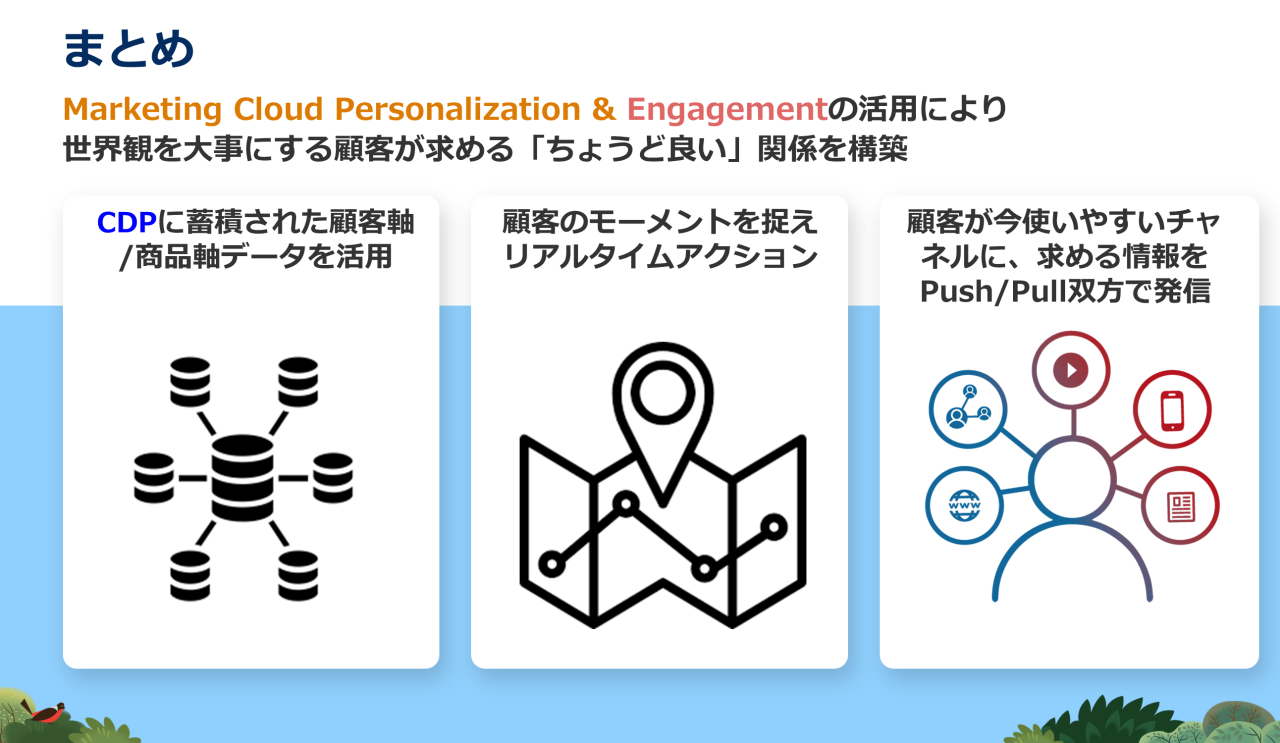 まとめ

Marketing Cloud Personalization & Engagementの活用により
世界観を大事にする顧客が求める「ちょうど良い」関係を構築

CDPに蓄積された顧客軸/商品軸データを活用

顧客のモーメントを捉えリアルタイムアクション

顧客が今使いやすいチャネルに、求める情報をPush/Pull双方で発信

www